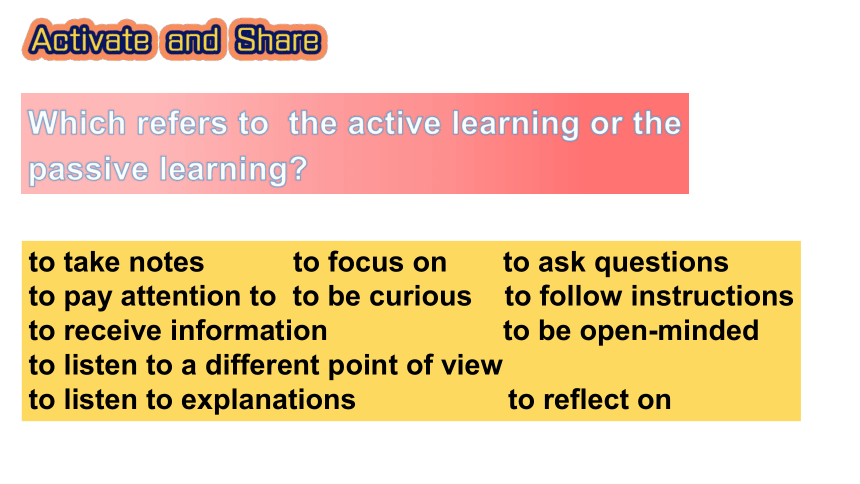 Activate and Share

Which refers to the active learning or the passive learning?

to take notes
to focus on
to ask questions
to pay attention to
to be curious
to follow instructions
to receive information
to be open-minded
to listen to a different point of view
to listen to explanations
to reflect on